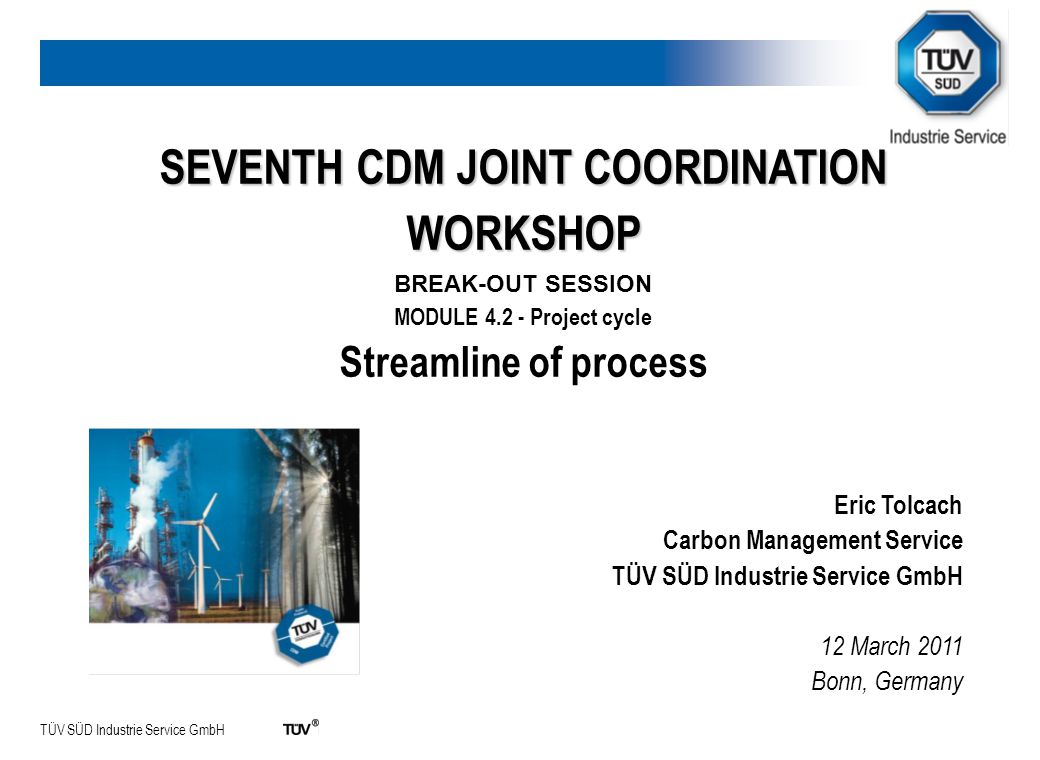 TÜV SÜD

Industrie Service

SEVENTH CDM JOINT COORDINATION WORKSHOP

BREAK-OUT SESSION

MODULE 4.2 - Project cycle

Streamline of process

TÜV

Eric Tolcach

Carbon Management Service

TÜV SÜD Industrie Service GmbH

12 March 2011

Bonn, Germany

TÜV SÜD Industrie Service GmbH

TÜV®